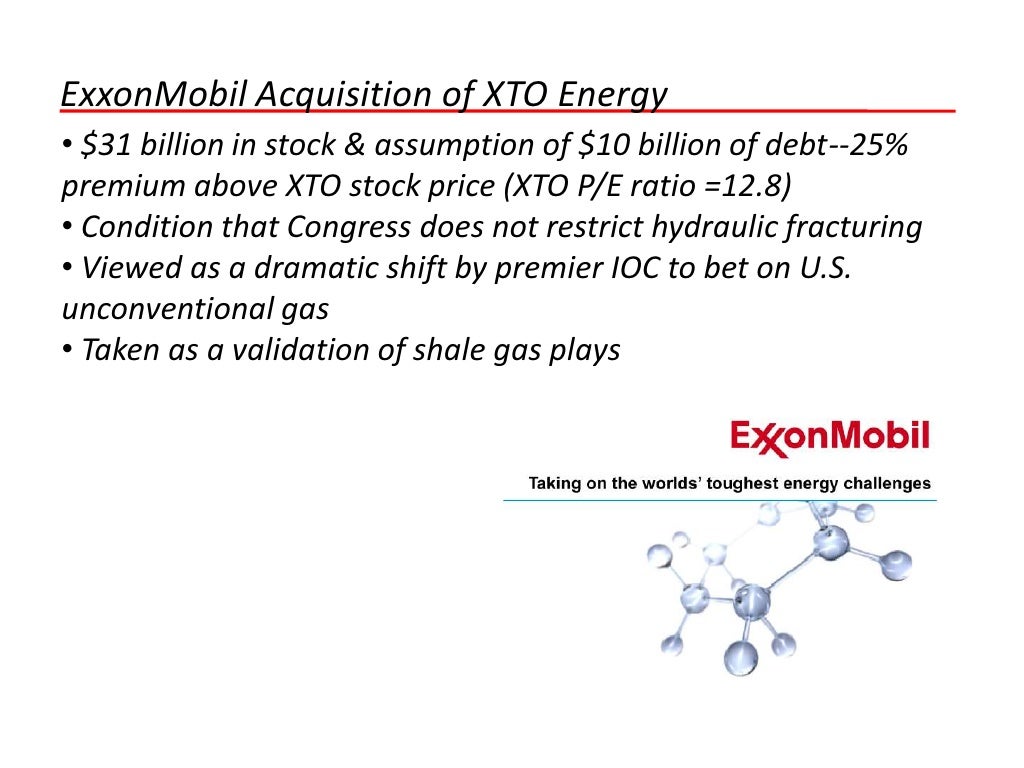 ExxonMobil Acquisition of XTO Energy

• \$31 billion in stock & assumption of \$10 billion of debt--25% premium above XTO stock price (XTO P/E ratio =12.8)
• Condition that Congress does not restrict hydraulic fracturing
• Viewed as a dramatic shift by premier IOC to bet on U.S. unconventional gas
• Taken as a validation of shale gas plays

ExxonMobil

Taking on the worlds' toughest energy challenges